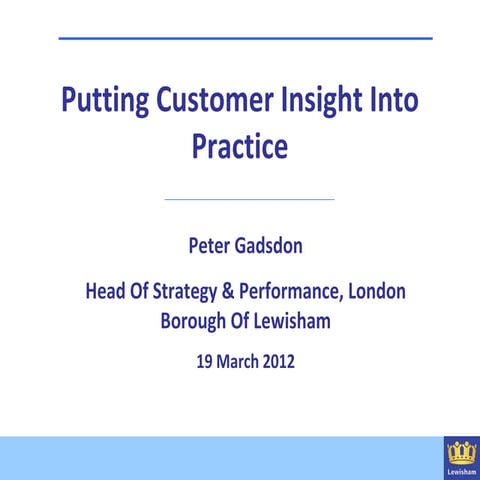 Putting Customer Insight Into Practice

Peter Gadsdon

Head Of Strategy & Performance, London Borough Of Lewisham

19 March 2012

Lewisham